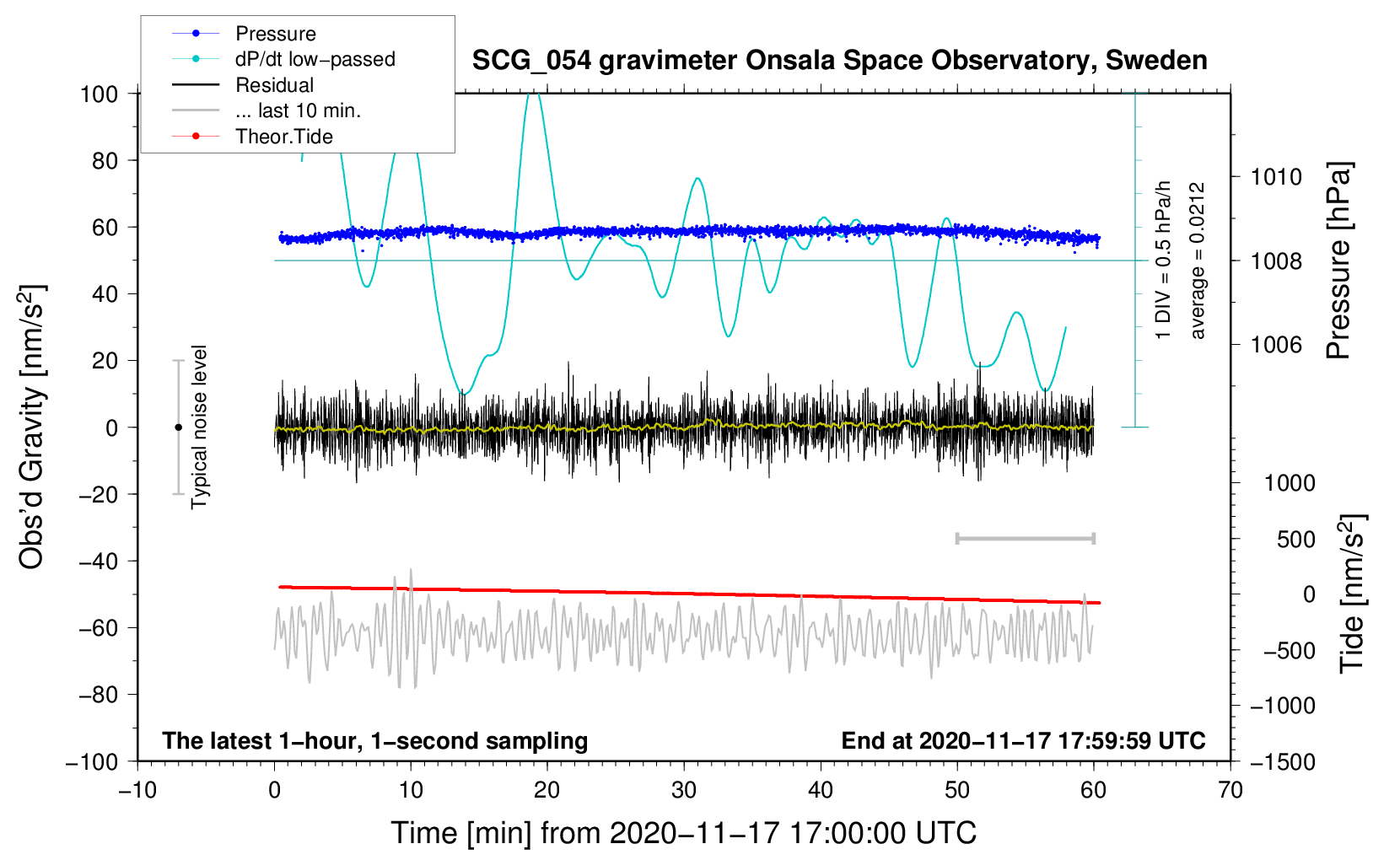 Pressure
dP/dt low−passed
Residual
... last 10 min.
Theor.Tide

SCG_054 gravimeter Onsala Space Observatory, Sweden

Obs'd Gravity [nm/s$^2$]

100
80
60
40
20
0
−20
−40
−60
−80
−100

Typical noise level

1 DIV = 0.5 hPa/h
average = 0.0212

1010
1008
1006

Pressure [hPa]

1000
500
0
−500
−1000
−1500

Tide [nm/s$^2$]

The latest 1−hour, 1−second sampling
End at 2020−11−17 17:59:59 UTC

−10
0
10
20
30
40
50
60
70

Time [min] from 2020−11−17 17:00:00 UTC